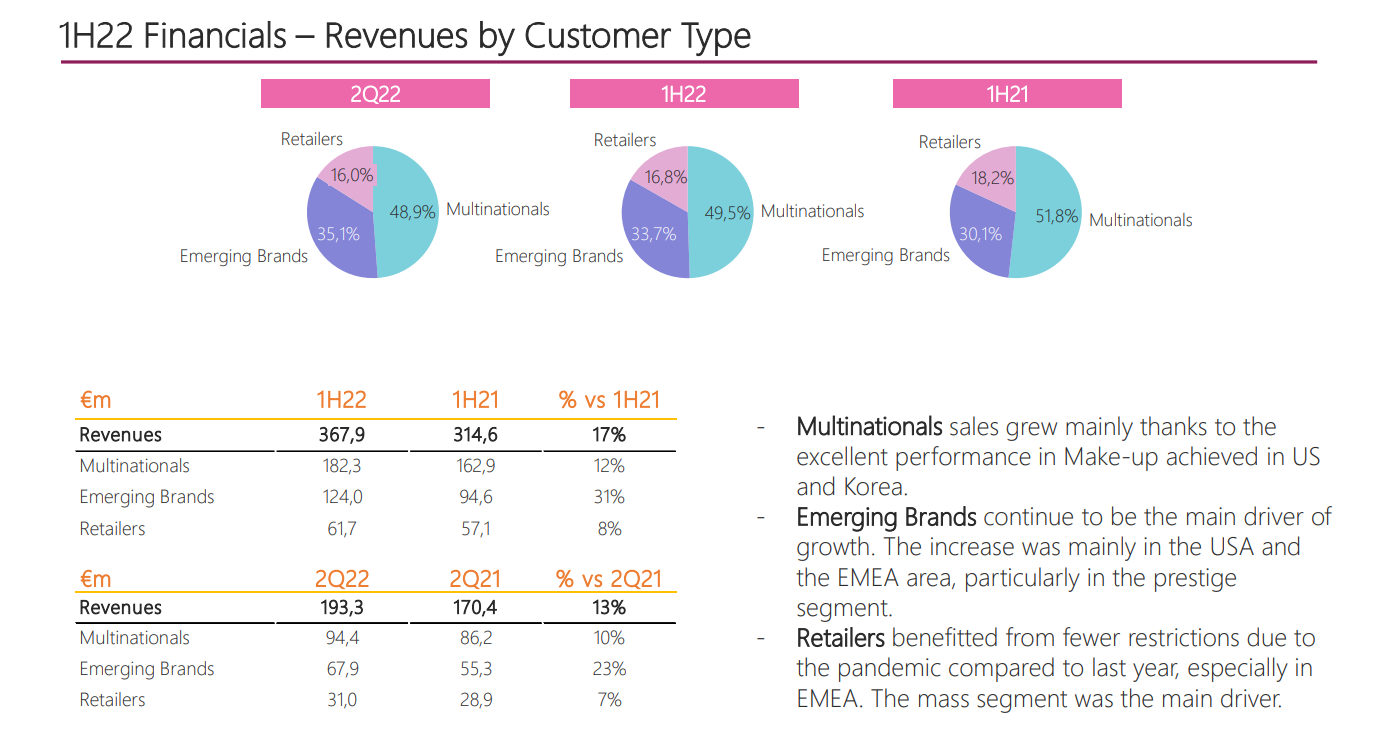 1H22 Financials – Revenues by Customer Type

2Q22

Retailers
16,0%
48,9% Multinationals
35,1%
Emerging Brands

1H22

Retailers
16,8%
49,5% Multinationals
33,7%
Emerging Brands

1H21

Retailers
18,2%
51,8% Multinationals
30,1%
Emerging Brands

| €m | 1H22 | 1H21 | % vs 1H21 |
|---|---|---|---|
| Revenues | 367,9 | 314,6 | 17% |
| Multinationals | 182,3 | 162,9 | 12% |
| Emerging Brands | 124,0 | 94,6 | 31% |
| Retailers | 61,7 | 57,1 | 8% |

| €m | 2Q22 | 2Q21 | % vs 2Q21 |
|---|---|---|---|
| Revenues | 193,3 | 170,4 | 13% |
| Multinationals | 94,4 | 86,2 | 10% |
| Emerging Brands | 67,9 | 55,3 | 23% |
| Retailers | 31,0 | 28,9 | 7% |

- Multinationals sales grew mainly thanks to the excellent performance in Make-up achieved in US and Korea.
- Emerging Brands continue to be the main driver of growth. The increase was mainly in the USA and the EMEA area, particularly in the prestige segment.
- Retailers benefitted from fewer restrictions due to the pandemic compared to last year, especially in EMEA. The mass segment was the main driver.